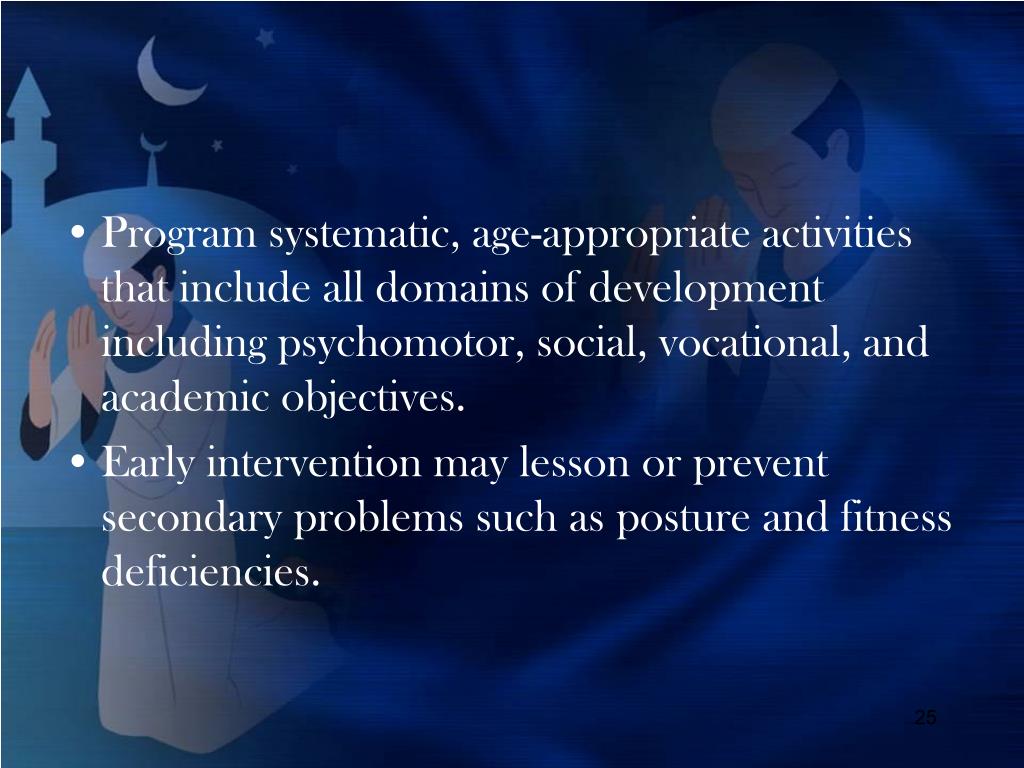 • Program systematic, age-appropriate activities that include all domains of development including psychomotor, social, vocational, and academic objectives.
• Early intervention may lesson or prevent secondary problems such as posture and fitness deficiencies.

25